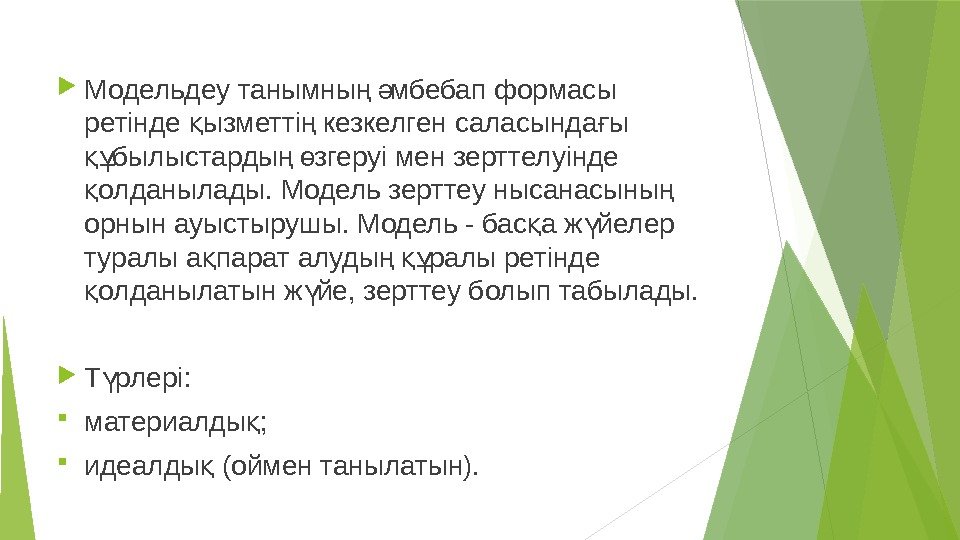 Модельдеу танымның әмбебап формасы ретінде қызметтің кезкелген саласындағы құбылыстардың өзгеруі мен зерттелуінде қолданылады. Модель зерттеу нысанасының орнын ауыстырушы. Модель - басқа жүйелер туралы ақпарат алудың құралы ретінде қолданылатын жүйе, зерттеу болып табылады.

Түрлері:

материалдық;

идеалдық (оймен танылатын).